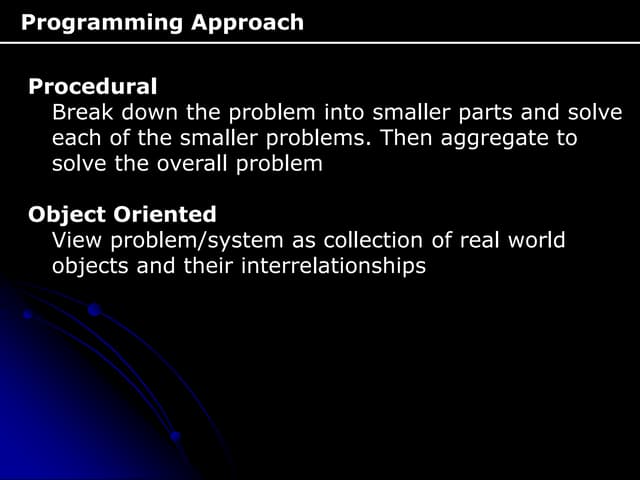 Programming Approach

Procedural
Break down the problem into smaller parts and solve each of the smaller problems. Then aggregate to solve the overall problem

Object Oriented
View problem/system as collection of real world objects and their interrelationships